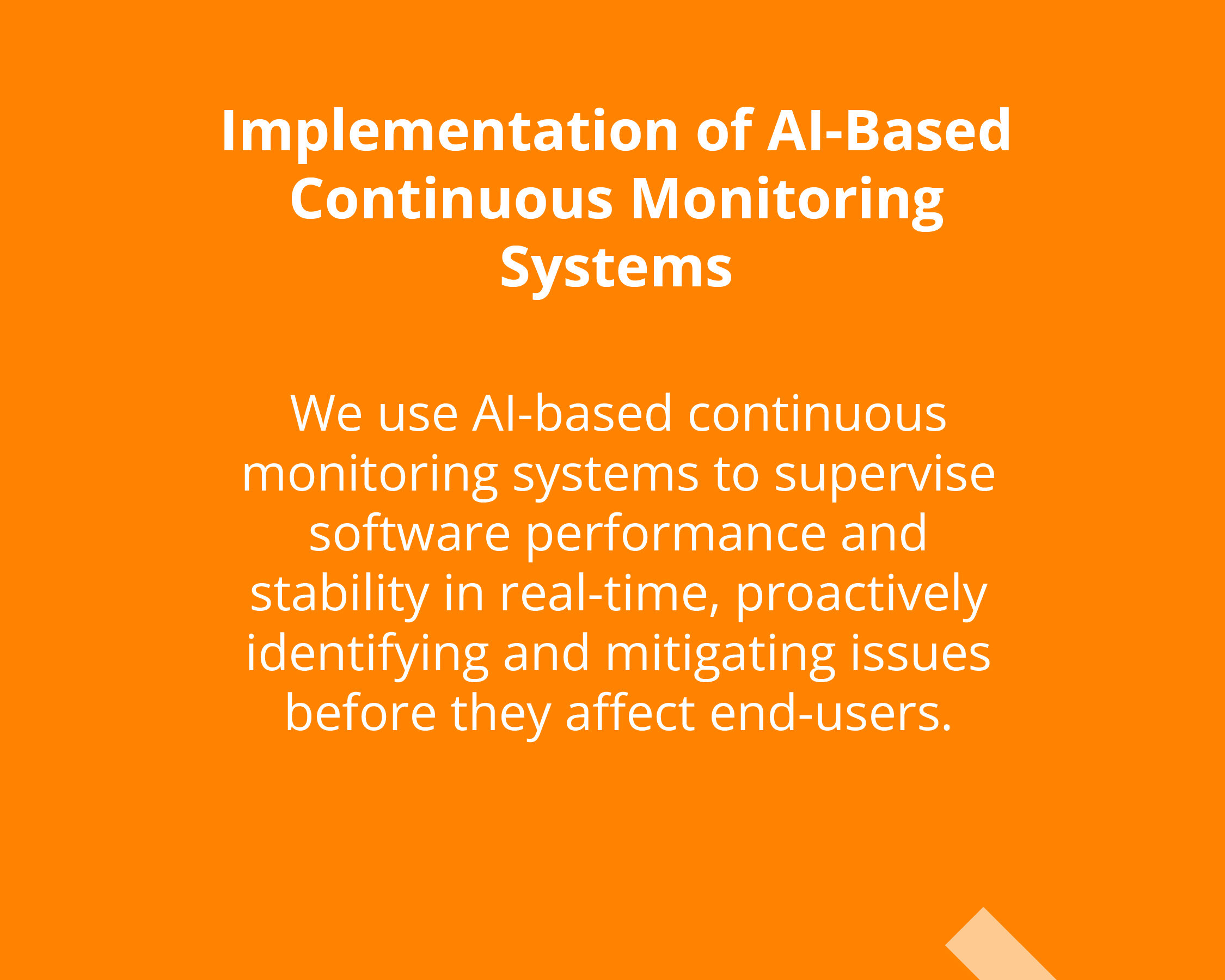 Implementation of AI-Based Continuous Monitoring Systems

We use AI-based continuous monitoring systems to supervise software performance and stability in real-time, proactively identifying and mitigating issues before they affect end-users.